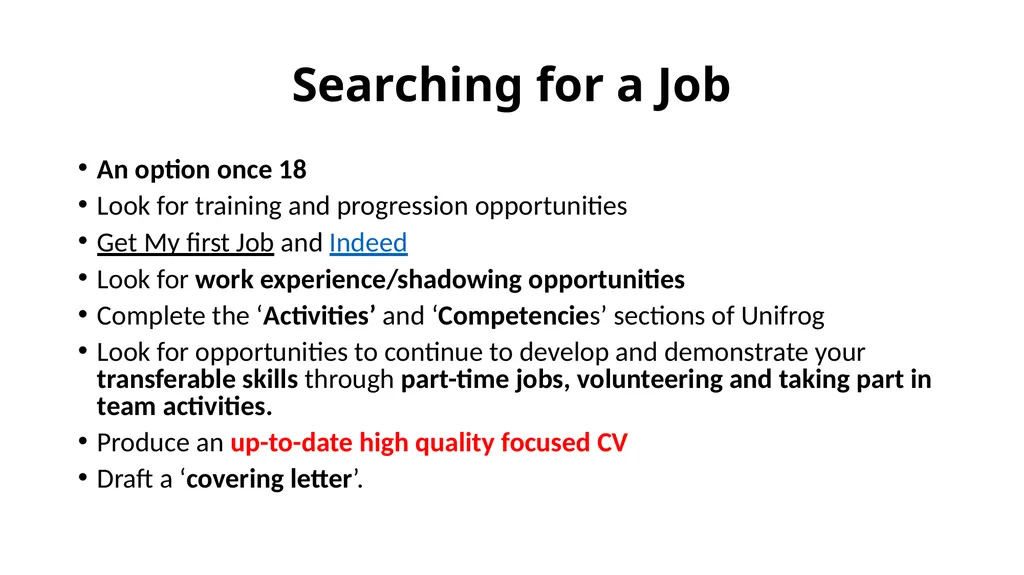 Searching for a Job

• An option once 18
• Look for training and progression opportunities
• Get My first Job and Indeed
• Look for work experience/shadowing opportunities
• Complete the ‘Activities’ and ‘Competencies’ sections of Unifrog
• Look for opportunities to continue to develop and demonstrate your transferable skills through part-time jobs, volunteering and taking part in team activities.
• Produce an up-to-date high quality focused CV
• Draft a ‘covering letter’.